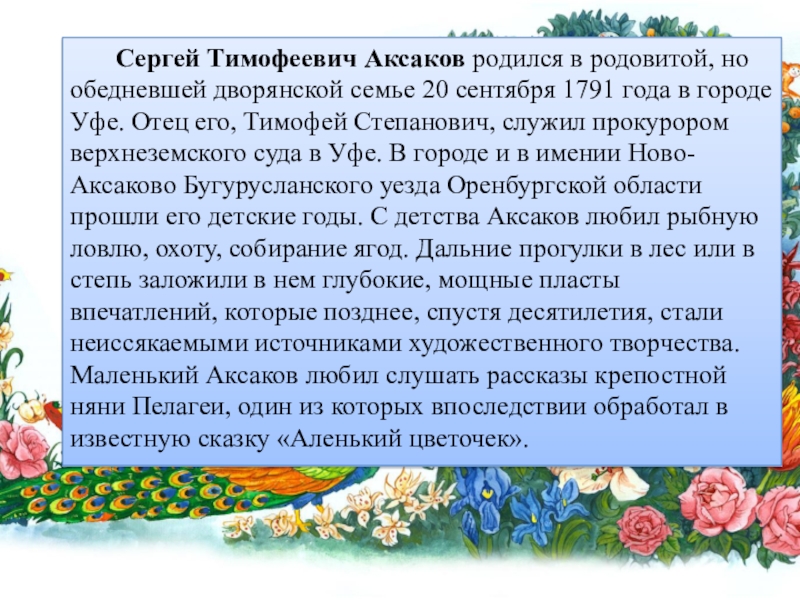 Сергей Тимофеевич Аксаков родился в родовитой, но обедневшей дворянской семье 20 сентября 1791 года в городе Уфе. Отец его, Тимофей Степанович, служил прокурором верхнеземского суда в Уфе. В городе и в имении Ново-Аксаково Бугурусланского уезда Оренбургской области прошли его детские годы. С детства Аксаков любил рыбную ловлю, охоту, собирание ягод. Дальние прогулки в лес или в степь заложили в нем глубокие, мощные пласты впечатлений, которые позднее, спустя десятилетия, стали неиссякаемыми источниками художественного творчества. Маленький Аксаков любил слушать рассказы крепостной няни Пелагеи, один из которых впоследствии обработал в известную сказку «Аленький цветочек».